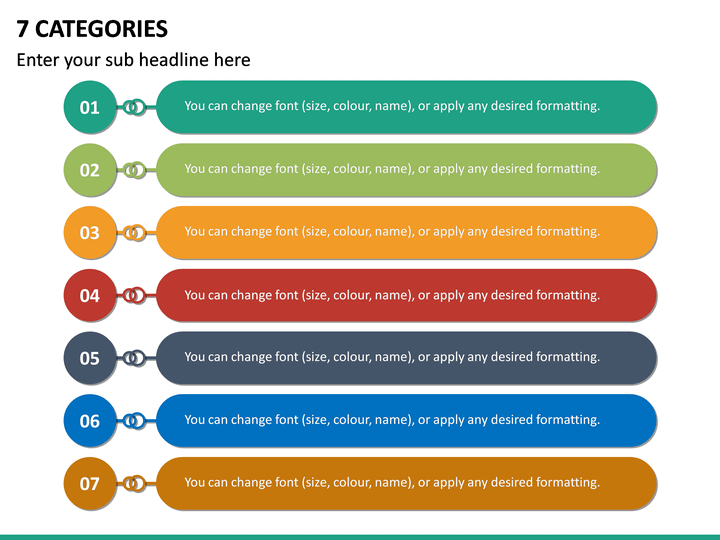 7 CATEGORIES

Enter your sub headline here

01 You can change font (size, colour, name), or apply any desired formatting.

02 You can change font (size, colour, name), or apply any desired formatting.

03 You can change font (size, colour, name), or apply any desired formatting.

04 You can change font (size, colour, name), or apply any desired formatting.

05 You can change font (size, colour, name), or apply any desired formatting.

06 You can change font (size, colour, name), or apply any desired formatting.

07 You can change font (size, colour, name), or apply any desired formatting.